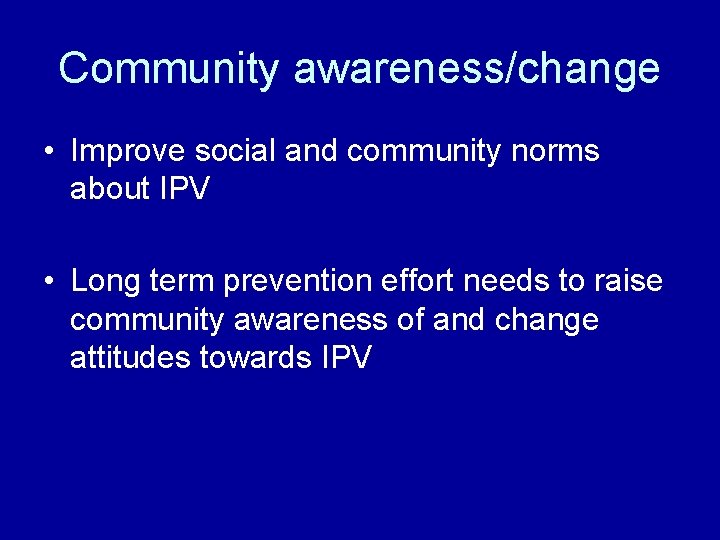 Community awareness/change

• Improve social and community norms about IPV

• Long term prevention effort needs to raise community awareness of and change attitudes towards IPV